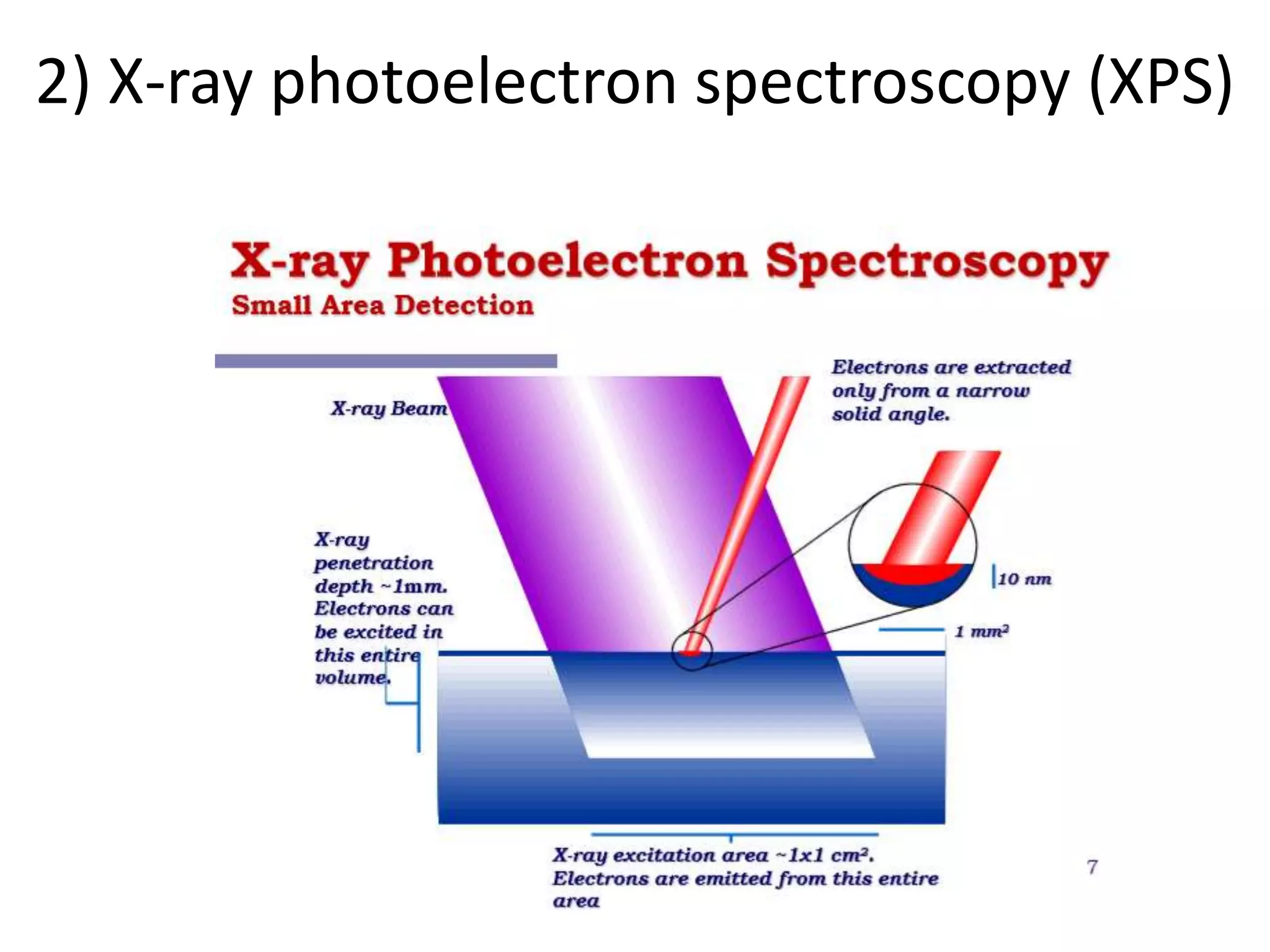 2) X-ray photoelectron spectroscopy (XPS)

X-ray Photoelectron Spectroscopy
Small Area Detection

X-ray Beam

Electrons are extracted only from a narrow solid angle.

X-ray penetration depth ~1mm. Electrons can be excited in this entire volume.

10 nm

1 mm$^2$

X-ray excitation area ~1x1 cm$^2$. Electrons are emitted from this entire area

7